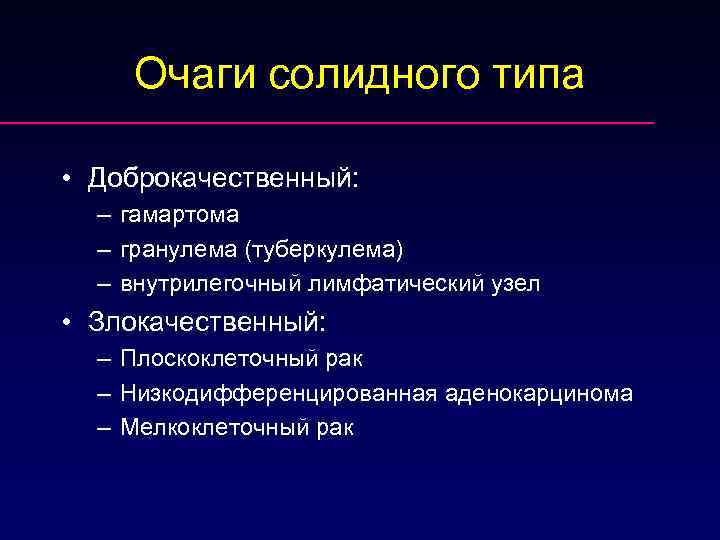 Очаги солидного типа

• Доброкачественный:
– гамартома
– гранулема (туберкулема)
– внутрилегочный лимфатический узел

• Злокачественный:
– Плоскоклеточный рак
– Низкодифференцированная аденокарцинома
– Мелкоклеточный рак